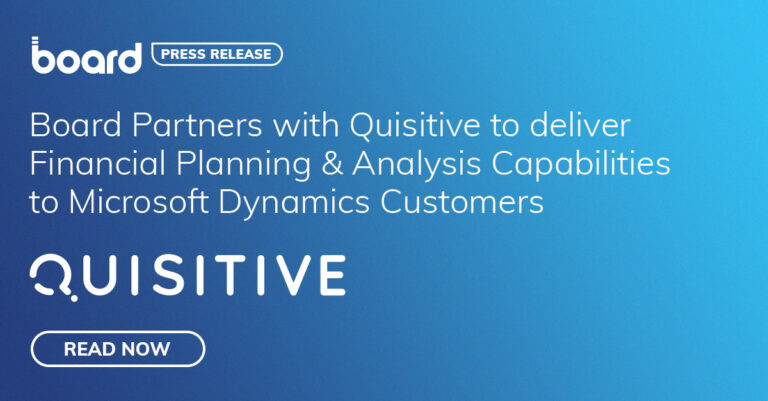 board PRESS RELEASE

Board Partners with Quisitive to deliver Financial Planning & Analysis Capabilities to Microsoft Dynamics Customers

QUISITIVE

READ NOW